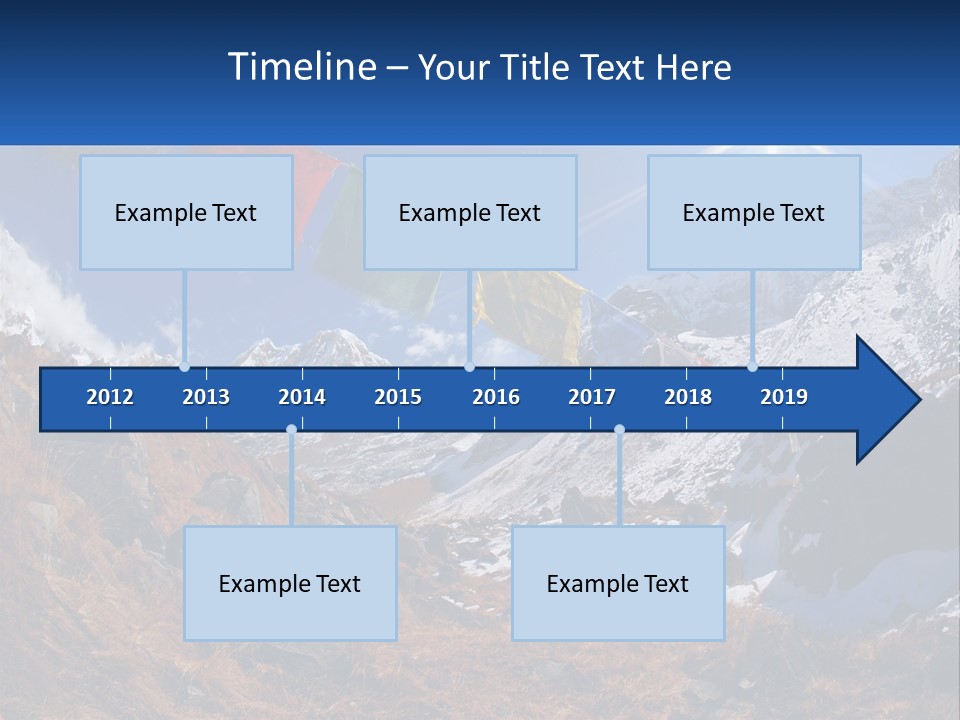 Timeline – Your Title Text Here

Example Text

Example Text

Example Text

2012 2013 2014 2015 2016 2017 2018 2019

Example Text

Example Text